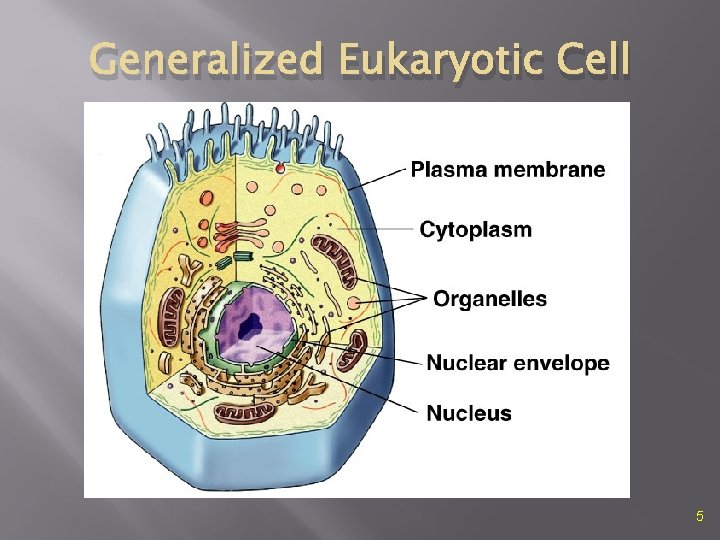 Generalized Eukaryotic Cell

Plasma membrane

Cytoplasm

Organelles

Nuclear envelope

Nucleus

5